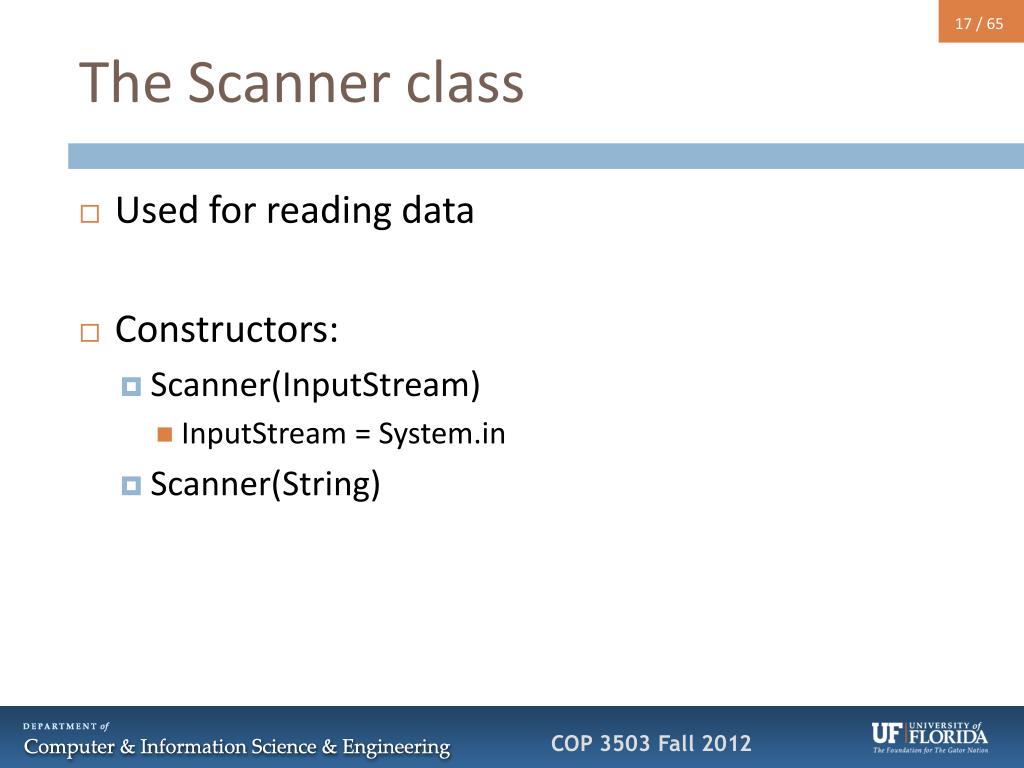 17 / 65

The Scanner class

Used for reading data

Constructors:

Scanner(InputStream)

InputStream = System.in

Scanner(String)

DEPARTMENT of
Computer & Information Science & Engineering

COP 3503 Fall 2012

UF UNIVERSITY of FLORIDA
The Foundation for The Gator Nation